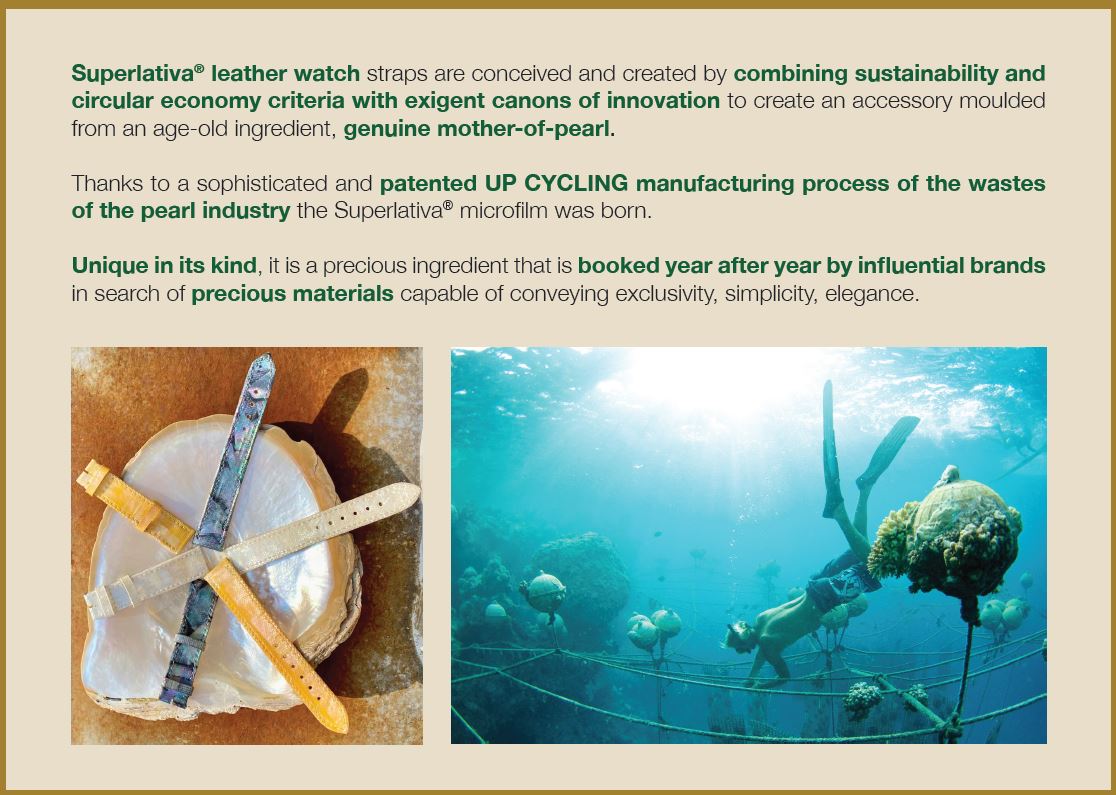 Superlativa® leather watch straps are conceived and created by combining sustainability and circular economy criteria with exigent canons of innovation to create an accessory moulded from an age-old ingredient, genuine mother-of-pearl.

Thanks to a sophisticated and patented UP CYCLING manufacturing process of the wastes of the pearl industry the Superlativa® microfilm was born.

Unique in its kind, it is a precious ingredient that is booked year after year by influential brands in search of precious materials capable of conveying exclusivity, simplicity, elegance.